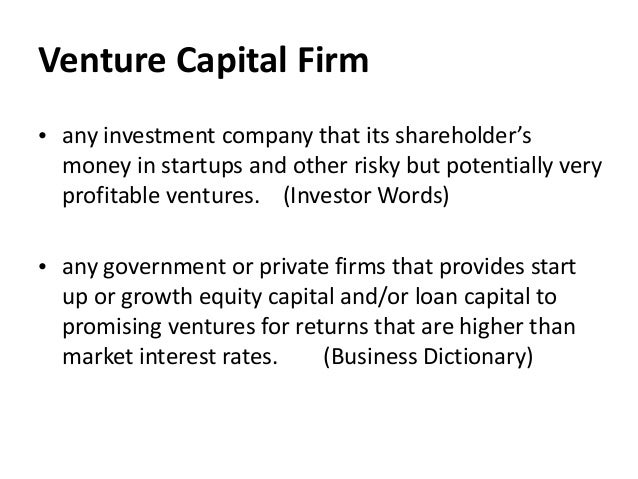 Venture Capital Firm

• any investment company that its shareholder’s money in startups and other risky but potentially very profitable ventures. (Investor Words)

• any government or private firms that provides start up or growth equity capital and/or loan capital to promising ventures for returns that are higher than market interest rates. (Business Dictionary)